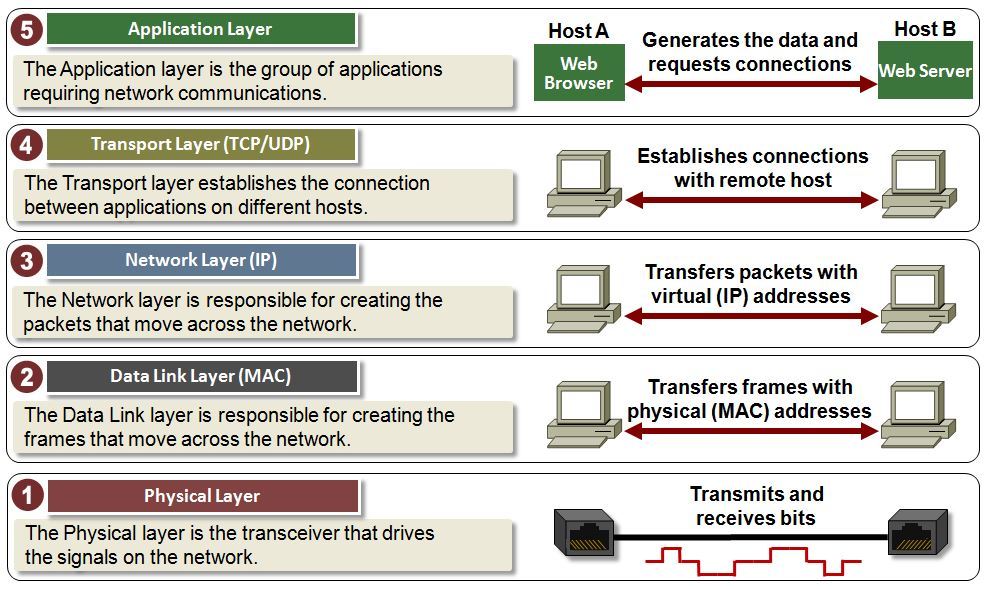 5 Application Layer

The Application layer is the group of applications requiring network communications.

Host A

Web Browser

Generates the data and requests connections

Host B

Web Server

4 Transport Layer (TCP/UDP)

The Transport layer establishes the connection between applications on different hosts.

Establishes connections with remote host

3 Network Layer (IP)

The Network layer is responsible for creating the packets that move across the network.

Transfers packets with virtual (IP) addresses

2 Data Link Layer (MAC)

The Data Link layer is responsible for creating the frames that move across the network.

Transfers frames with physical (MAC) addresses

1 Physical Layer

The Physical layer is the transceiver that drives the signals on the network.

Transmits and receives bits